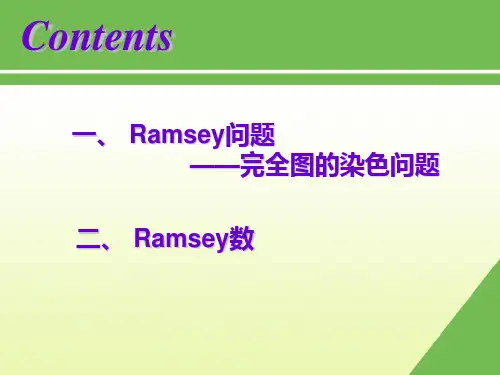 Contents

一、 Ramsey问题
——完全图的染色问题

二、 Ramsey数